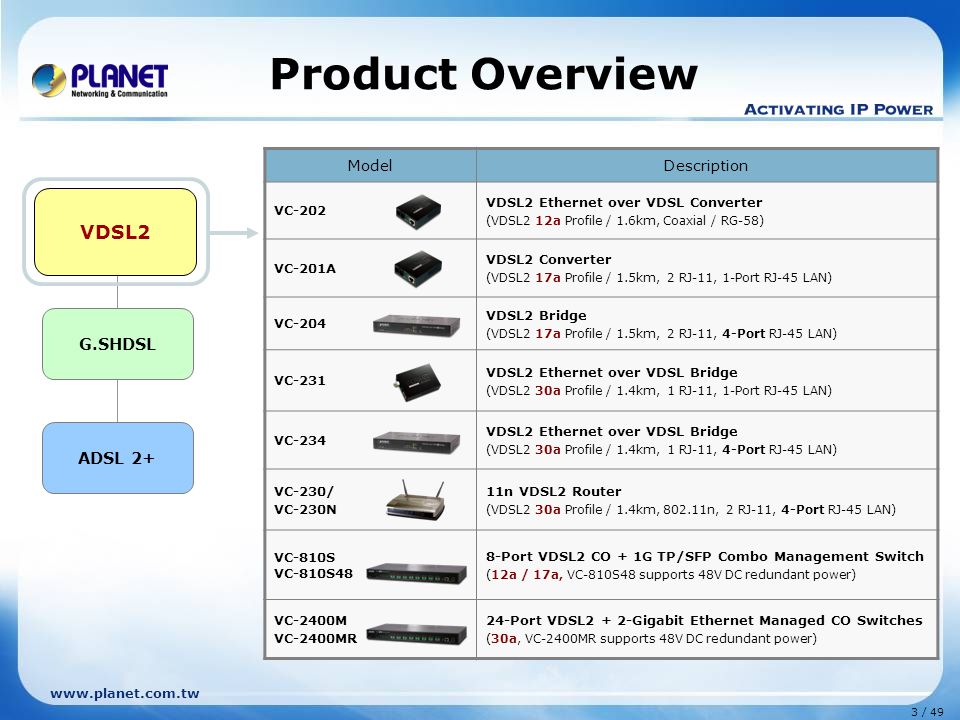 PLANET
Networking & Communication

Product Overview

ACTIVATING IP POWER

VDSL2

G.SHDSL

ADSL 2+

| Model | Description |
|---|---|
| VC-202 | VDSL2 Ethernet over VDSL Converter (VDSL2 12a Profile / 1.6km, Coaxial / RG-58) |
| VC-201A | VDSL2 Converter (VDSL2 17a Profile / 1.5km, 2 RJ-11, 1-Port RJ-45 LAN) |
| VC-204 | VDSL2 Bridge (VDSL2 17a Profile / 1.5km, 2 RJ-11, 4-Port RJ-45 LAN) |
| VC-231 | VDSL2 Ethernet over VDSL Bridge (VDSL2 30a Profile / 1.4km, 1 RJ-11, 1-Port RJ-45 LAN) |
| VC-234 | VDSL2 Ethernet over VDSL Bridge (VDSL2 30a Profile / 1.4km, 1 RJ-11, 4-Port RJ-45 LAN) |
| VC-230/ VC-230N | 11n VDSL2 Router (VDSL2 30a Profile / 1.4km, 802.11n, 2 RJ-11, 4-Port RJ-45 LAN) |
| VC-810S VC-810S48 | 8-Port VDSL2 CO + 1G TP/SFP Combo Management Switch (12a / 17a, VC-810S48 supports 48V DC redundant power) |
| VC-2400M VC-2400MR | 24-Port VDSL2 + 2-Gigabit Ethernet Managed CO Switches (30a, VC-2400MR supports 48V DC redundant power) |

www.planet.com.tw

3 / 49